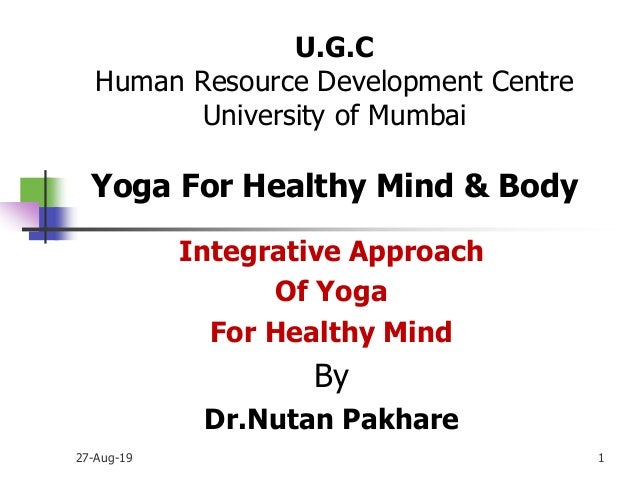 U.G.C
Human Resource Development Centre
University of Mumbai

Yoga For Healthy Mind & Body

Integrative Approach
Of Yoga
For Healthy Mind
By
Dr.Nutan Pakhare

27-Aug-19

1